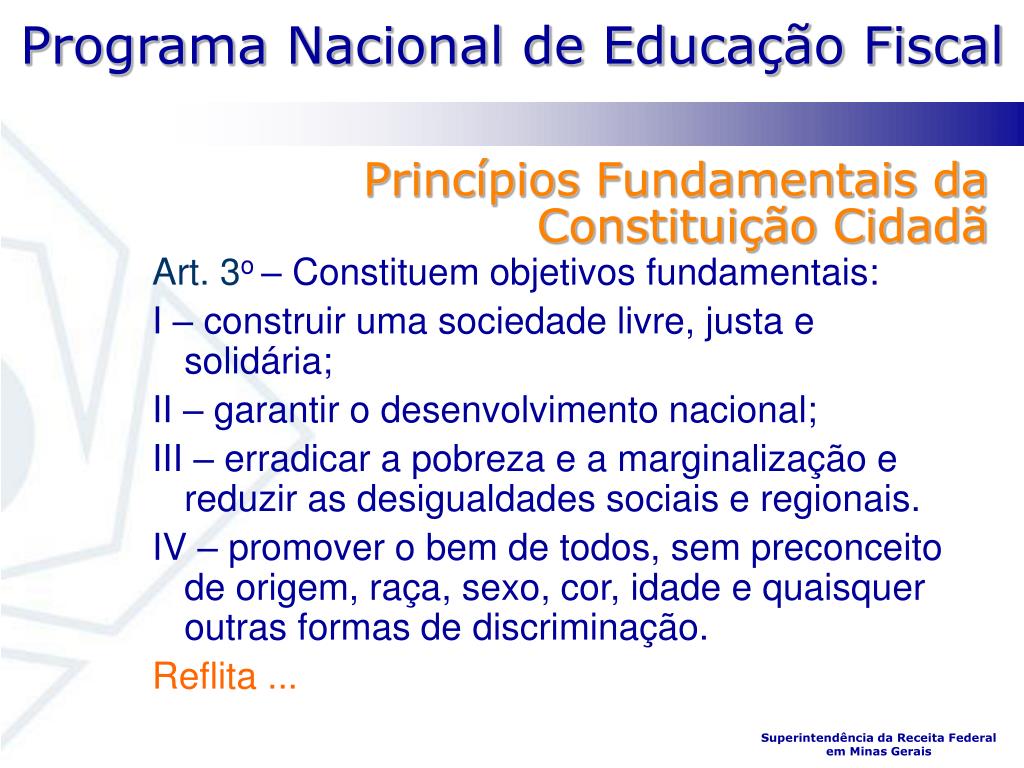 Programa Nacional de Educação Fiscal

Princípios Fundamentais da Constituição Cidadã

Art. 3º – Constituem objetivos fundamentais:

I – construir uma sociedade livre, justa e solidária;

II – garantir o desenvolvimento nacional;

III – erradicar a pobreza e a marginalização e reduzir as desigualdades sociais e regionais.

IV – promover o bem de todos, sem preconceito de origem, raça, sexo, cor, idade e quaisquer outras formas de discriminação.

Reflita ...

Superintendência da Receita Federal em Minas Gerais